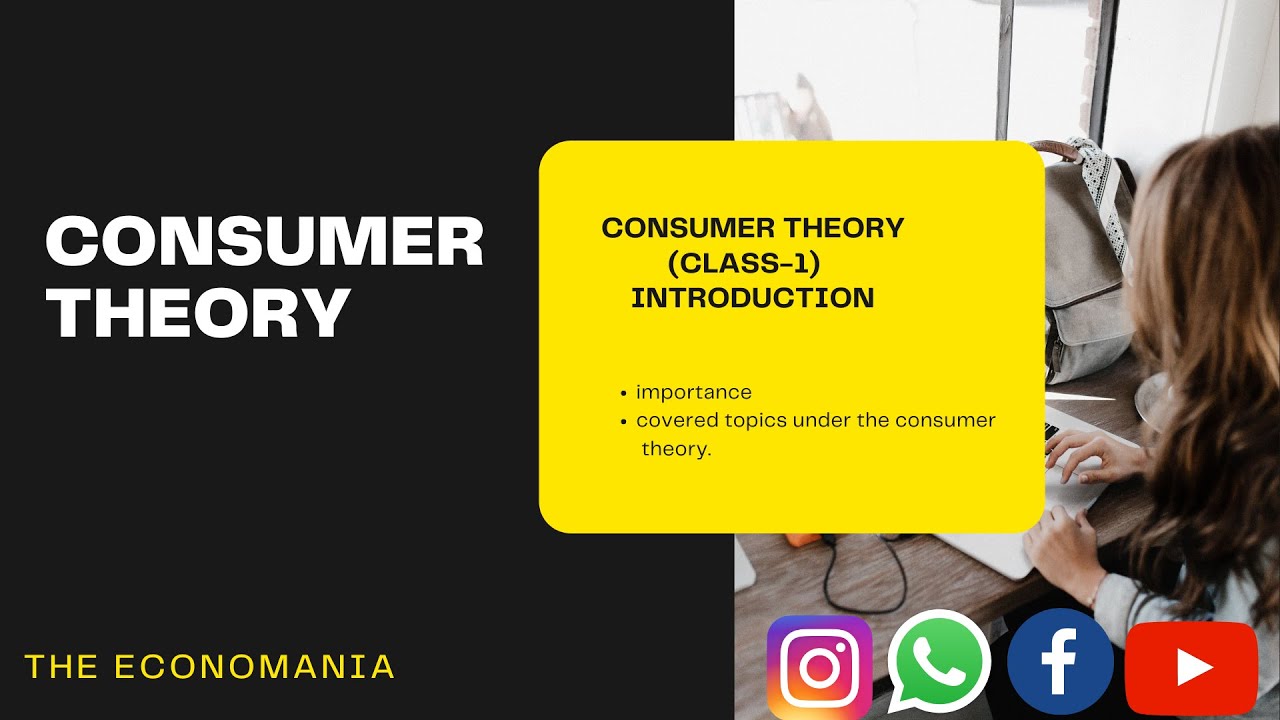 CONSUMER THEORY

CONSUMER THEORY
(CLASS-1)
INTRODUCTION

• importance
• covered topics under the consumer theory.

THE ECONOMANIA